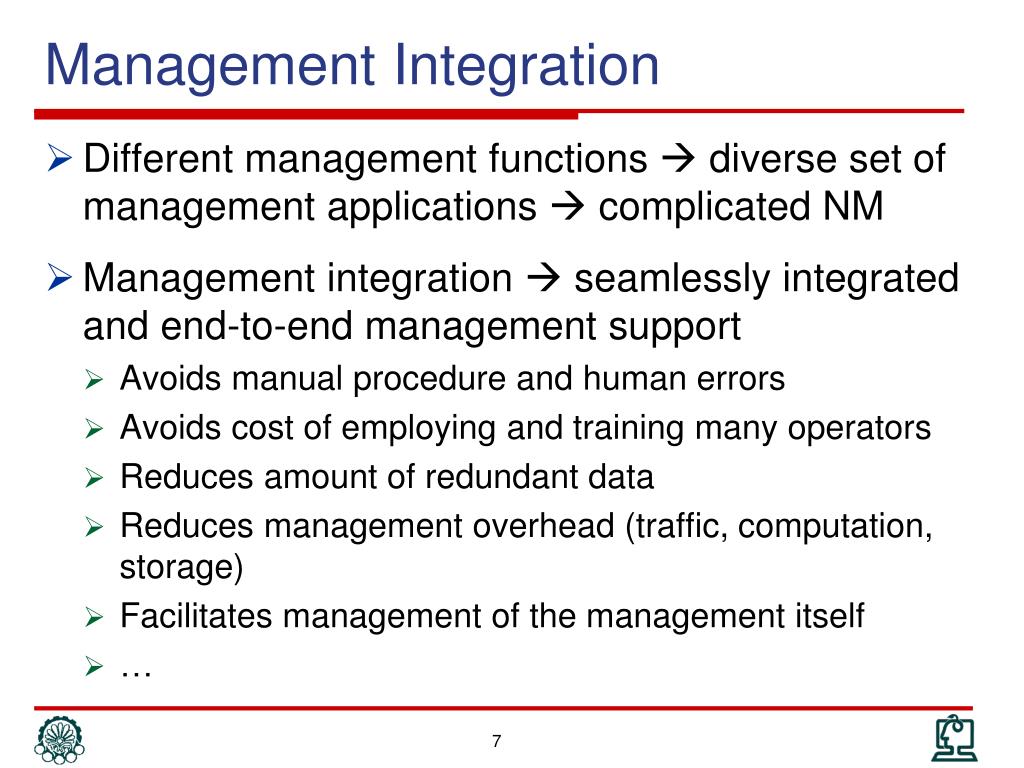 Management Integration

➢ Different management functions → diverse set of management applications → complicated NM

➢ Management integration → seamlessly integrated and end-to-end management support

➢ Avoids manual procedure and human errors
➢ Avoids cost of employing and training many operators
➢ Reduces amount of redundant data
➢ Reduces management overhead (traffic, computation, storage)
➢ Facilitates management of the management itself
➢ …

7